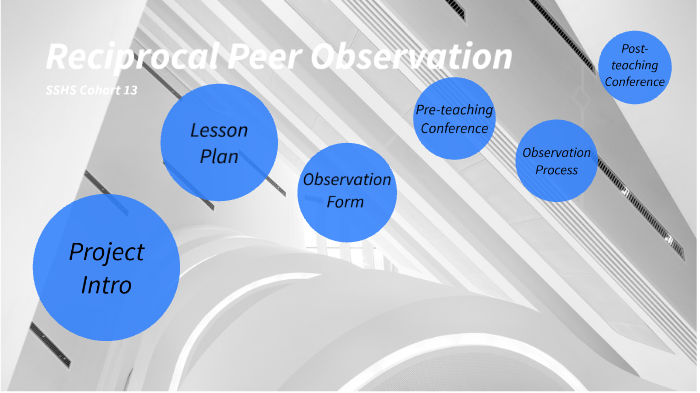 Reciprocal Peer Observation

SSHS Cohort 13

Project Intro

Lesson Plan

Observation Form

Pre-teaching Conference

Observation Process

Post-teaching Conference